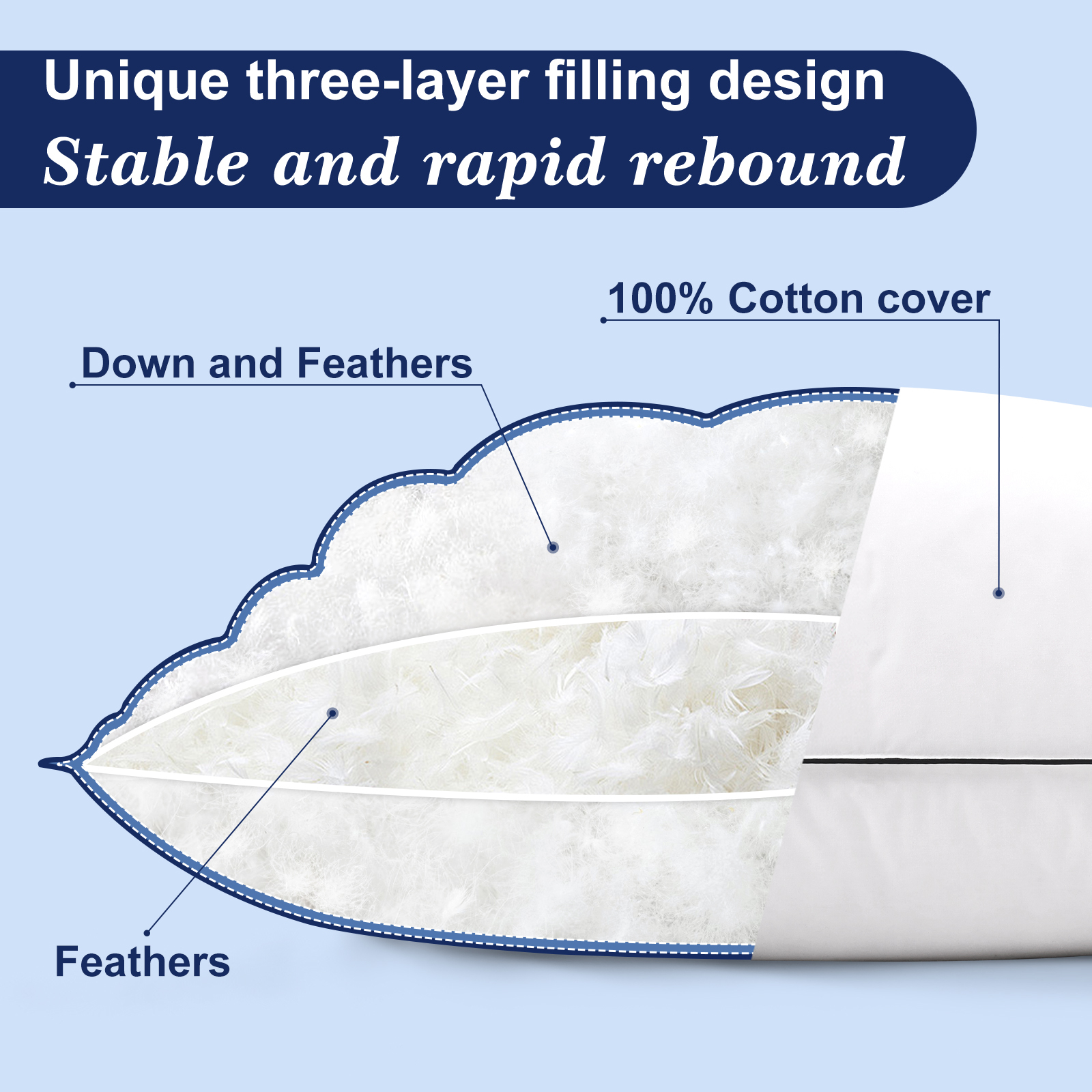 Unique three-layer filling design
Stable and rapid rebound

100% Cotton cover

Down and Feathers

Feathers